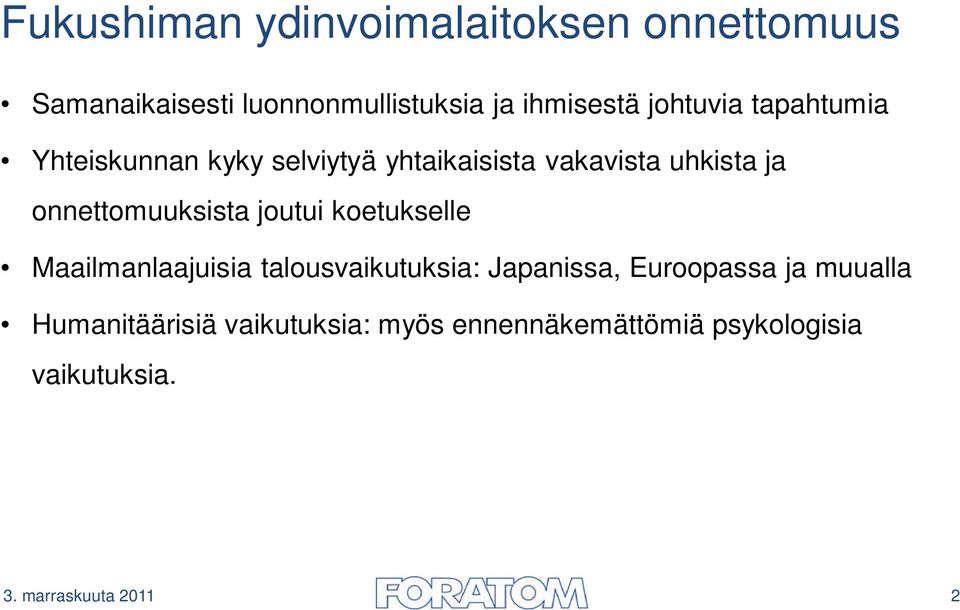 Fukushiman ydinvoimalaitoksen onnettomuus

• Samanaikaisesti luonnonmullistuksia ja ihmisestä johtuvia tapahtumia

• Yhteiskunnan kyky selviytyä yhtaikaisista vakavista uhkista ja onnettomuuksista joutui koetukselle

• Maailmanlaajuisia talousvaikutuksia: Japanissa, Euroopassa ja muualla

• Humanitäärisiä vaikutuksia: myös ennennäkemättömiä psykologisia vaikutuksia.

3. marraskuuta 2011

FORATOM

2